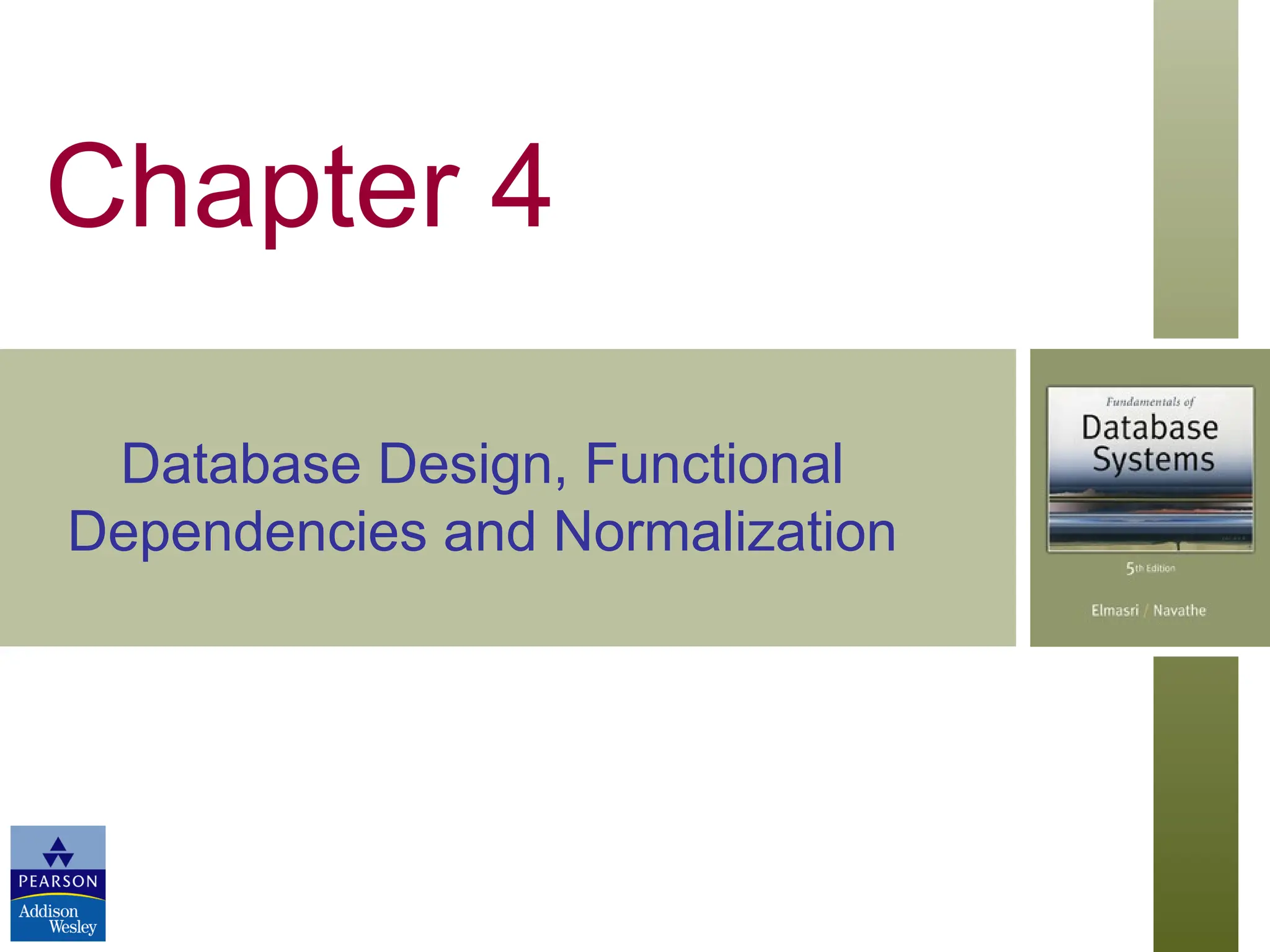 Chapter 4

Database Design, Functional Dependencies and Normalization

Fundamentals of
Database Systems
5th Edition
Elmasri / Navathe

PEARSON
Addison Wesley